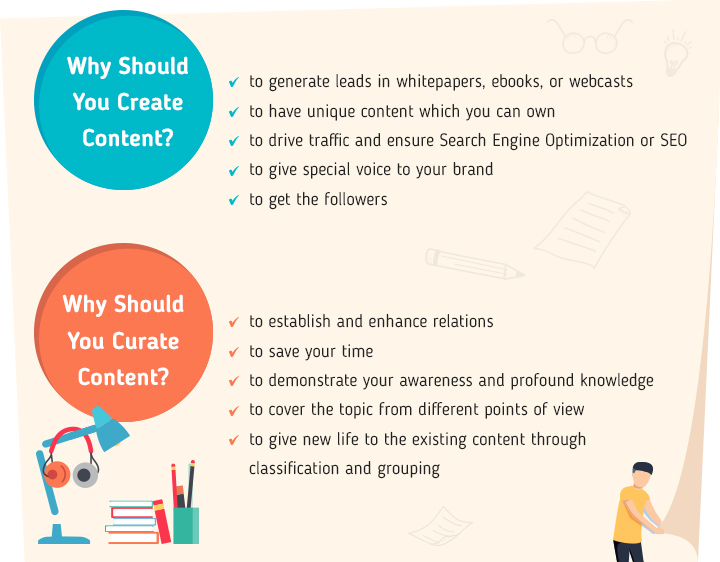 Why Should You Create Content?

✔ to generate leads in whitepapers, ebooks, or webcasts
✔ to have unique content which you can own
✔ to drive traffic and ensure Search Engine Optimization or SEO
✔ to give special voice to your brand
✔ to get the followers

Why Should You Curate Content?

✔ to establish and enhance relations
✔ to save your time
✔ to demonstrate your awareness and profound knowledge
✔ to cover the topic from different points of view
✔ to give new life to the existing content through classification and grouping